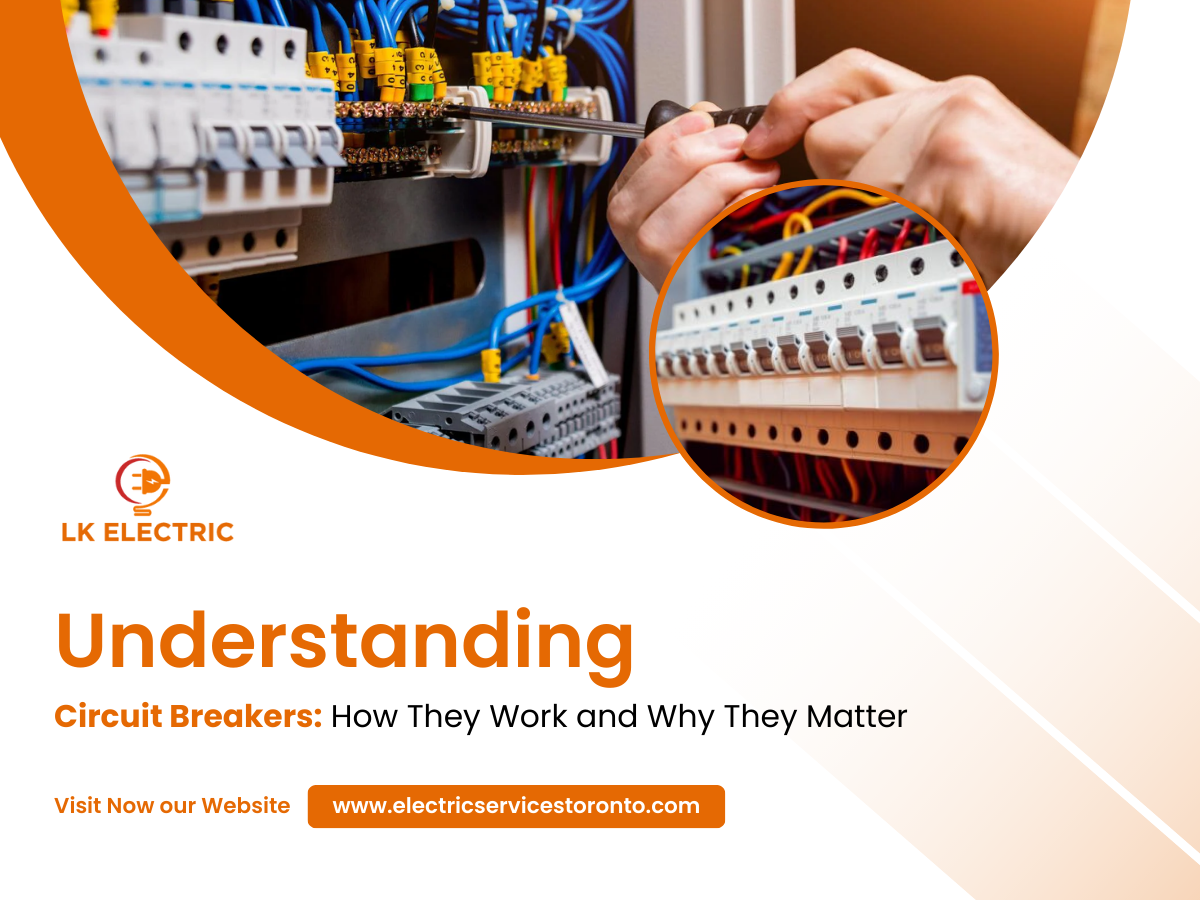 LK ELECTRIC

Understanding

Circuit Breakers: How They Work and Why They Matter

Visit Now our Website

www.electricservicestoronto.com